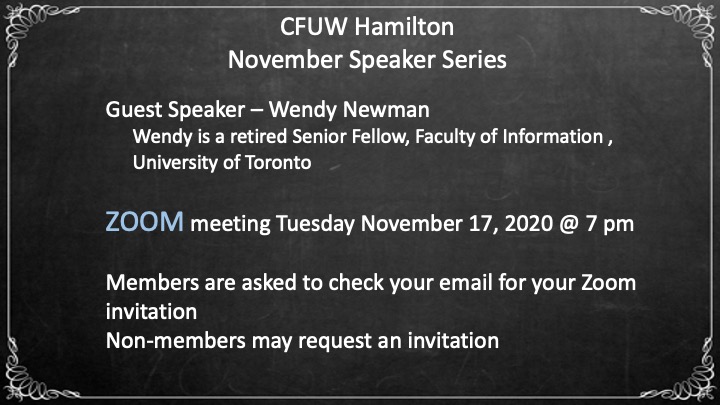 CFUW Hamilton
November Speaker Series

Guest Speaker – Wendy Newman
Wendy is a retired Senior Fellow, Faculty of Information , University of Toronto

ZOOM meeting Tuesday November 17, 2020 @ 7 pm

Members are asked to check your email for your Zoom invitation
Non-members may request an invitation